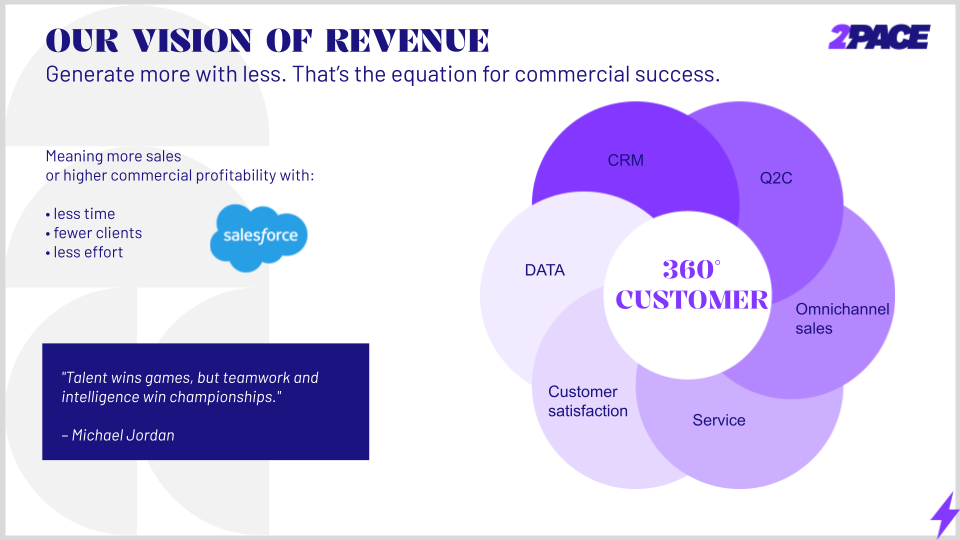 OUR VISION OF REVENUE

2PACE

Generate more with less. That's the equation for commercial success.

Meaning more sales
or higher commercial profitability with:

• less time
• fewer clients
• less effort

salesforce

"Talent wins games, but teamwork and intelligence win championships."

– Michael Jordan

CRM

Q2C

DATA

360°
CUSTOMER

Omnichannel sales

Customer satisfaction

Service